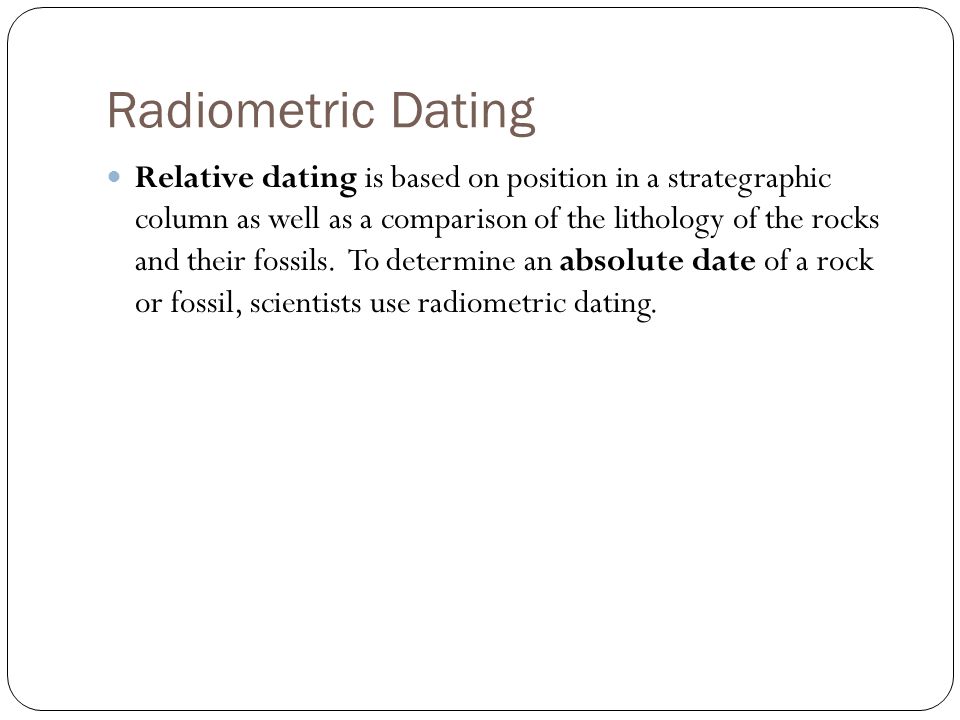 Radiometric Dating

Relative dating is based on position in a strategraphic column as well as a comparison of the lithology of the rocks and their fossils. To determine an absolute date of a rock or fossil, scientists use radiometric dating.